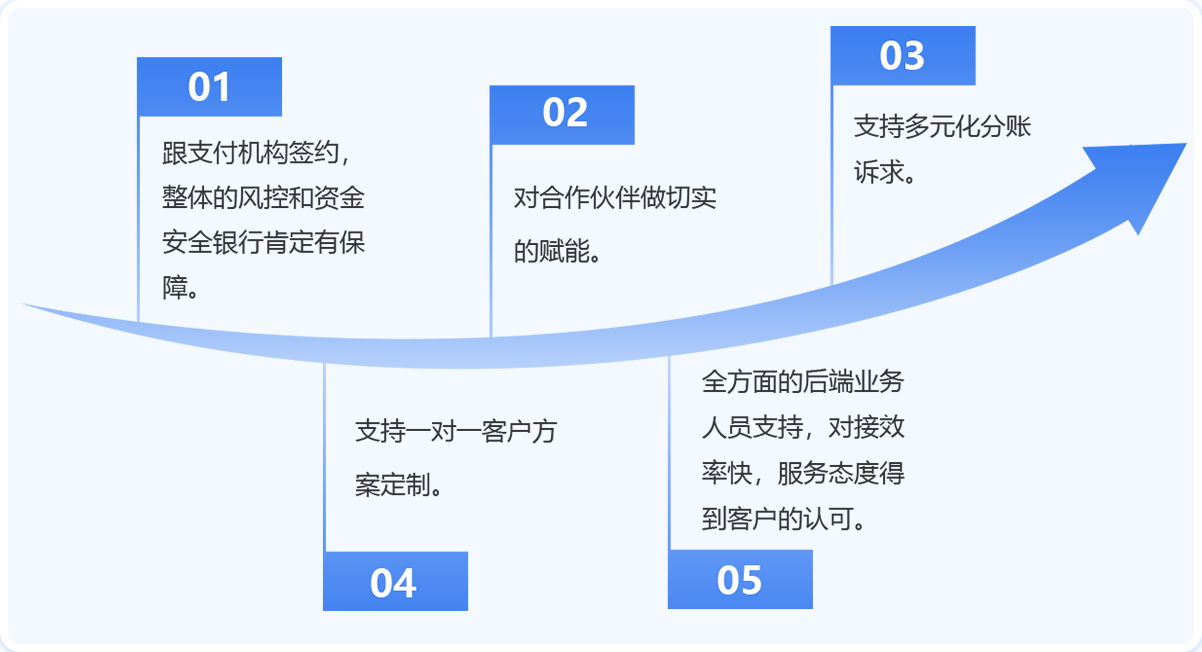 01

跟支付机构签约，整体的风控和资金安全银行肯定有保障。

02

对合作伙伴做切实的赋能。

03

支持多元化分账诉求。

支持一对一客户方案定制。

04

全方面的后端业务人员支持，对接效率快，服务态度得到客户的认可。

05